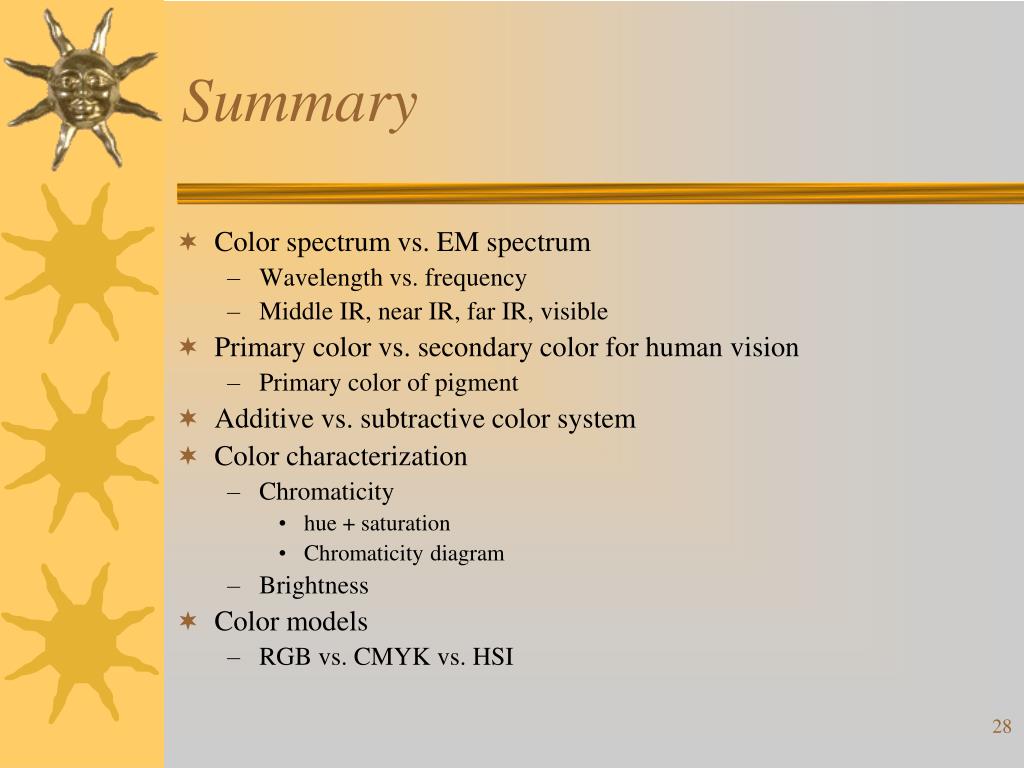 Summary

✶ Color spectrum vs. EM spectrum
– Wavelength vs. frequency
– Middle IR, near IR, far IR, visible
✶ Primary color vs. secondary color for human vision
– Primary color of pigment
✶ Additive vs. subtractive color system
✶ Color characterization
– Chromaticity
• hue + saturation
• Chromaticity diagram
– Brightness
✶ Color models
– RGB vs. CMYK vs. HSI

28